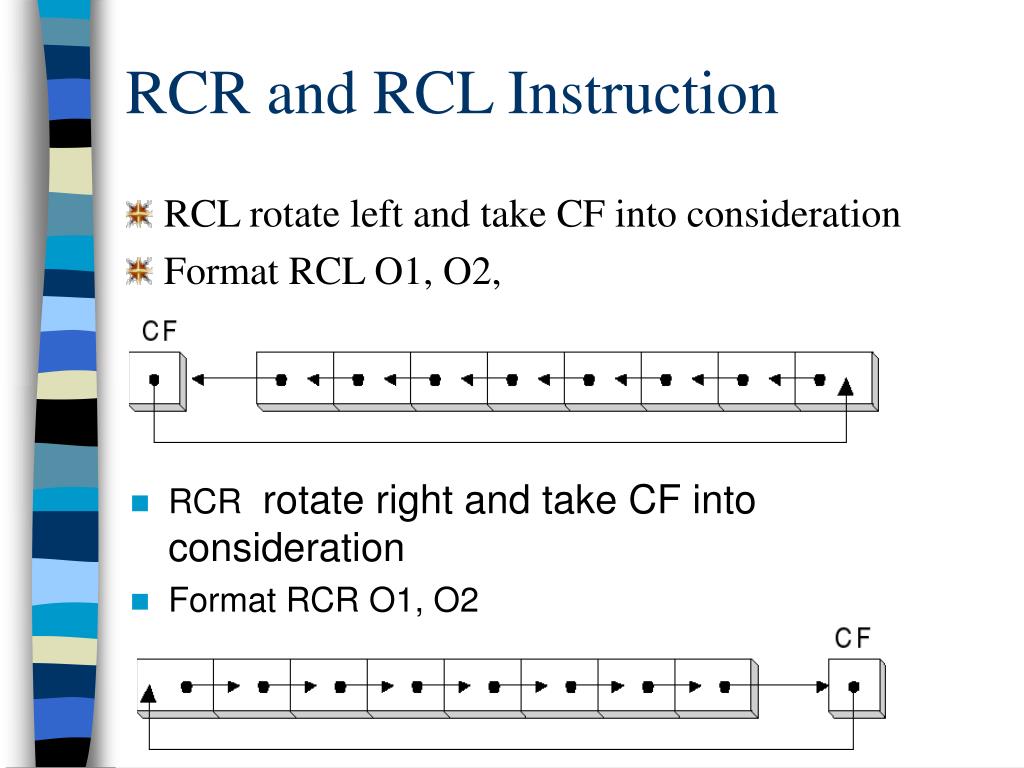 RCR and RCL Instruction

RCL rotate left and take CF into consideration

Format RCL O1, O2,

CF

RCR rotate right and take CF into consideration

Format RCR O1, O2

CF